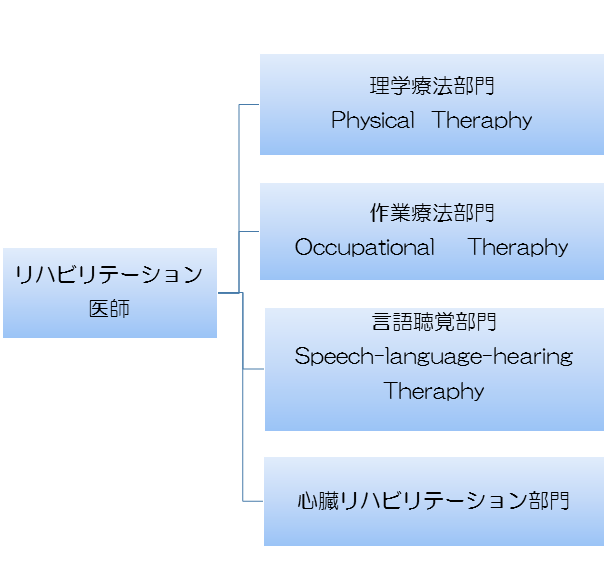 リハビリテーション
医師

理学療法部門
Physical Theraphy

作業療法部門
Occupational Theraphy

言語聴覚部門
Speech-language-hearing Theraphy

心臓リハビリテーション部門